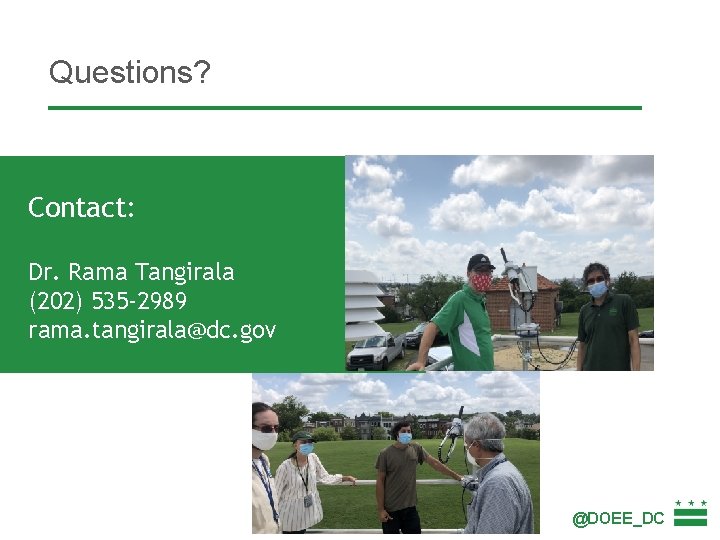 Questions?

Contact:

Dr. Rama Tangirala
(202) 535-2989
rama.tangirala@dc.gov

@DOEE_DC